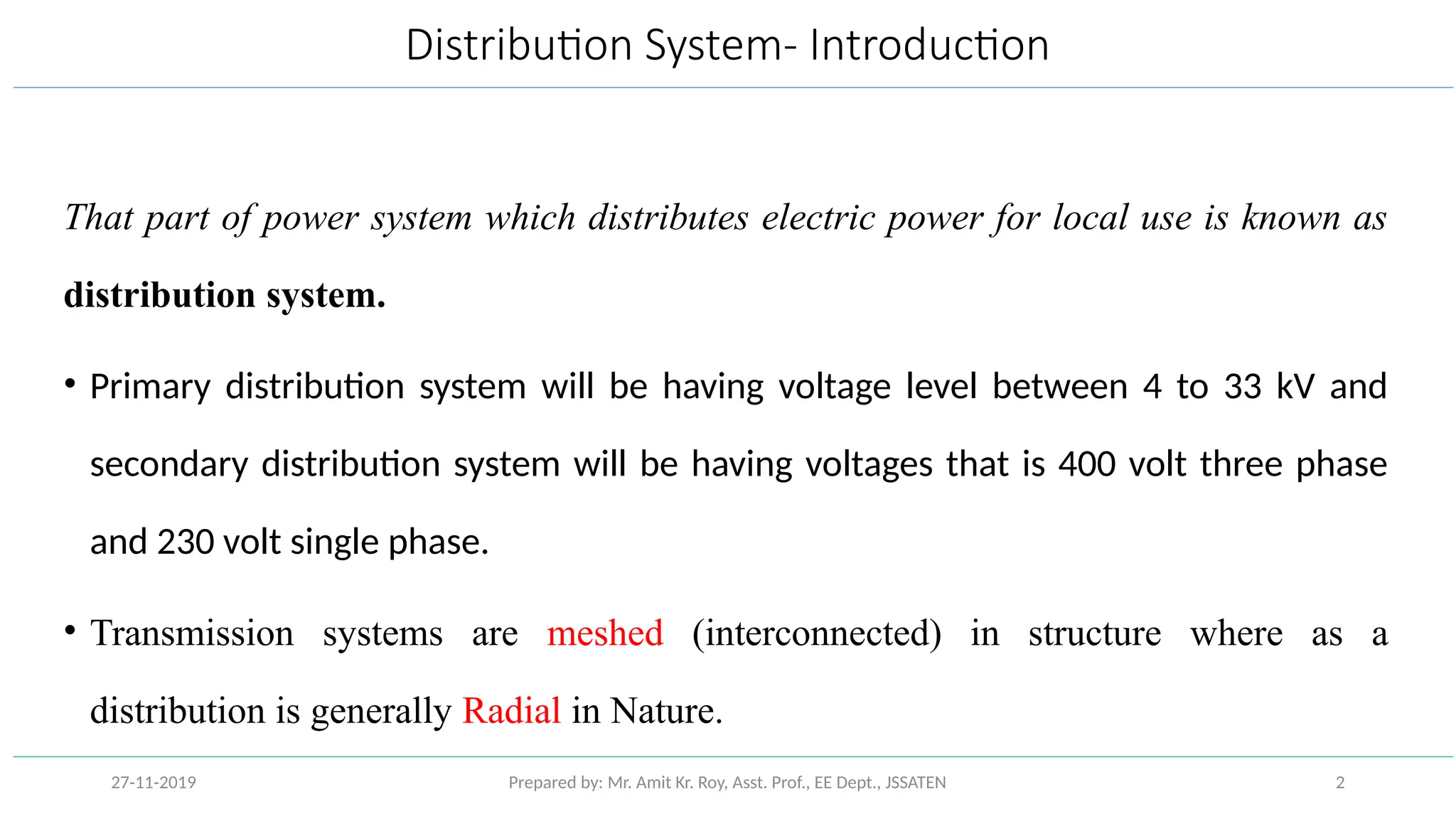 Distribution System- Introduction

That part of power system which distributes electric power for local use is known as distribution system.

• Primary distribution system will be having voltage level between 4 to 33 kV and secondary distribution system will be having voltages that is 400 volt three phase and 230 volt single phase.

• Transmission systems are meshed (interconnected) in structure where as a distribution is generally Radial in Nature.

27-11-2019

Prepared by: Mr. Amit Kr. Roy, Asst. Prof., EE Dept., JSSATEN

2